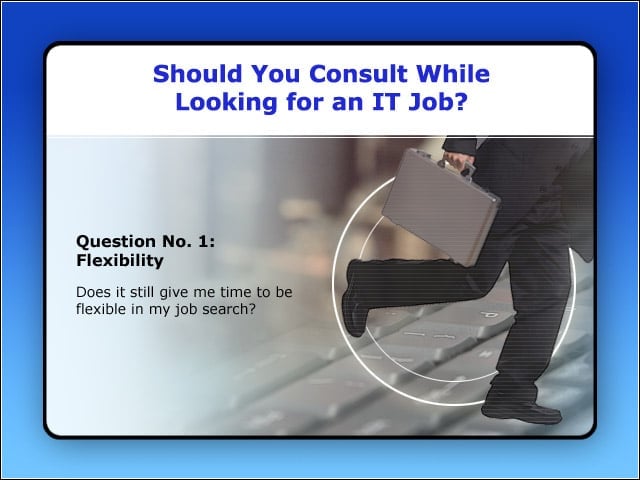 Should You Consult While Looking for an IT Job?

Question No. 1: Flexibility

Does it still give me time to be flexible in my job search?